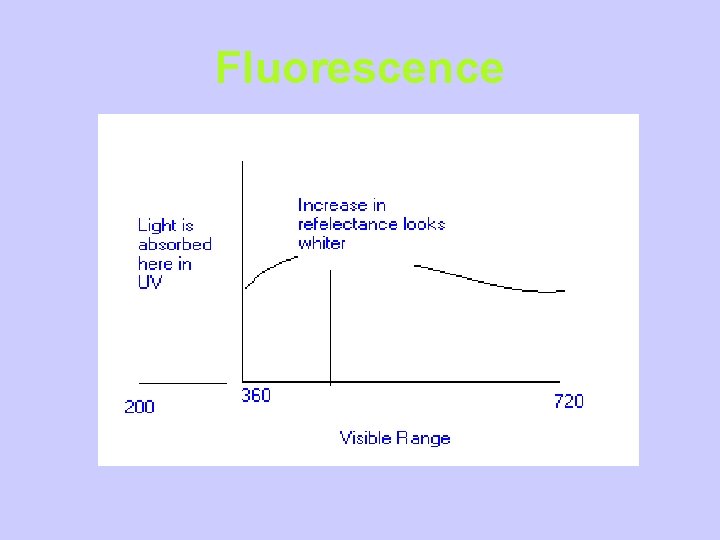 Fluorescence

Light is absorbed here in UV

Increase in refelectance looks whiter

200

360

720

Visible Range